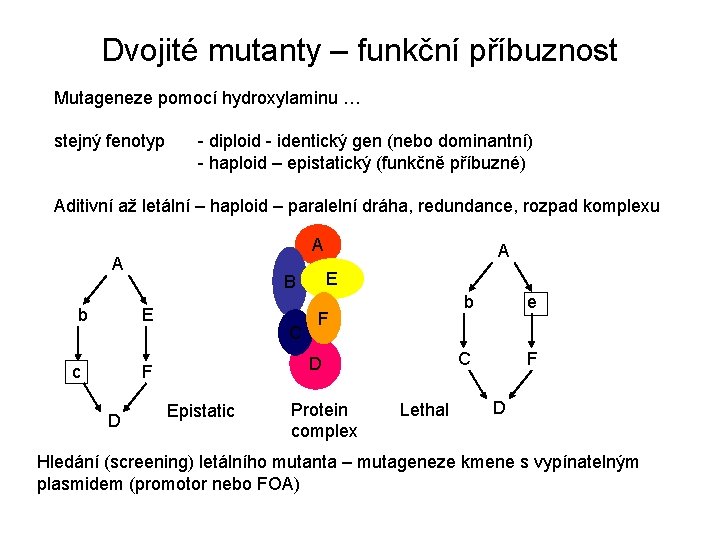 Dvojité mutanty – funkční příbuznost

Mutageneze pomocí hydroxylaminu …

stejný fenotyp - diploid - identický gen (nebo dominantní)
- haploid – epistatický (funkčně příbuzné)

Aditivní až letální – haploid – paralelní dráha, redundance, rozpad komplexu

A
b E
c F
D

Epistatic

A
B E
C F
D

Protein complex

Lethal

A
b e
C F
D

Hledání (screening) letálního mutanta – mutageneze kmene s vypínatelným plasmidem (promotor nebo FOA)